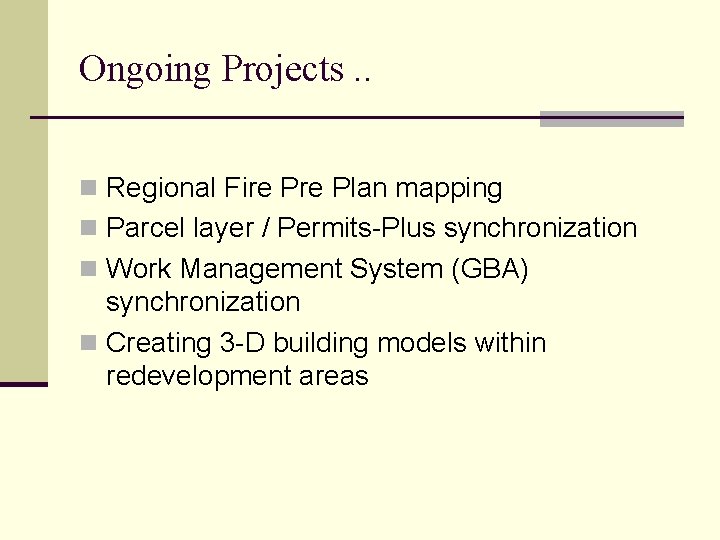 Ongoing Projects ..

- Regional Fire Pre Plan mapping
- Parcel layer / Permits-Plus synchronization
- Work Management System (GBA) synchronization
- Creating 3-D building models within redevelopment areas